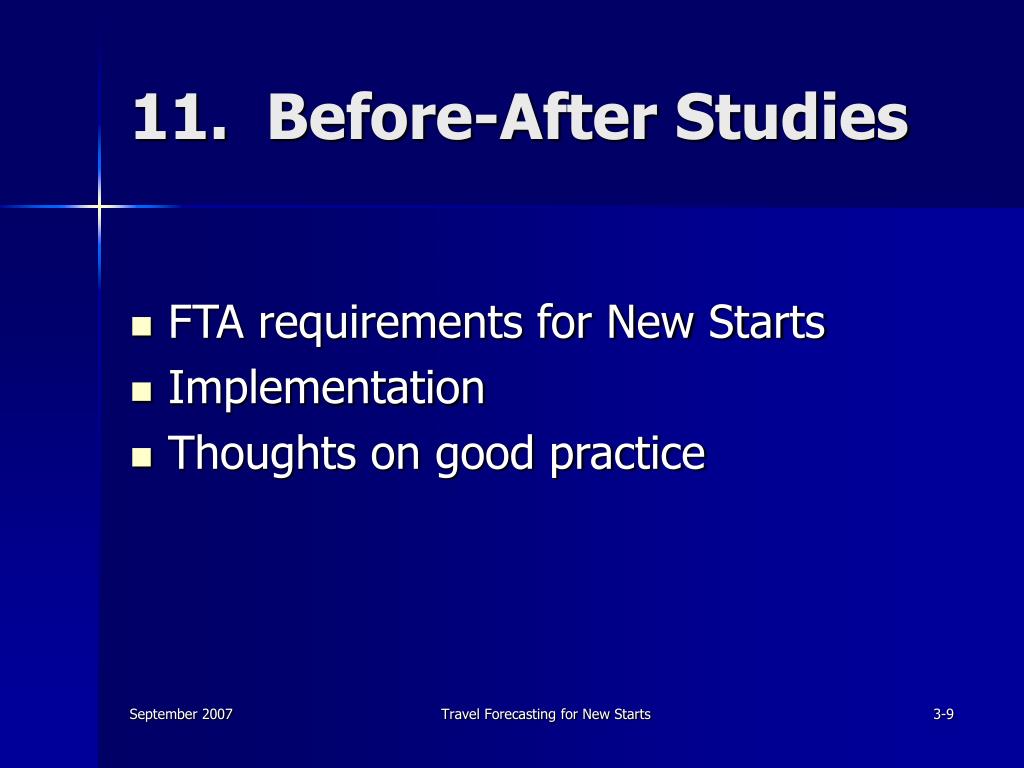 11.  Before-After Studies

- FTA requirements for New Starts
- Implementation
- Thoughts on good practice

September 2007

Travel Forecasting for New Starts

3-9